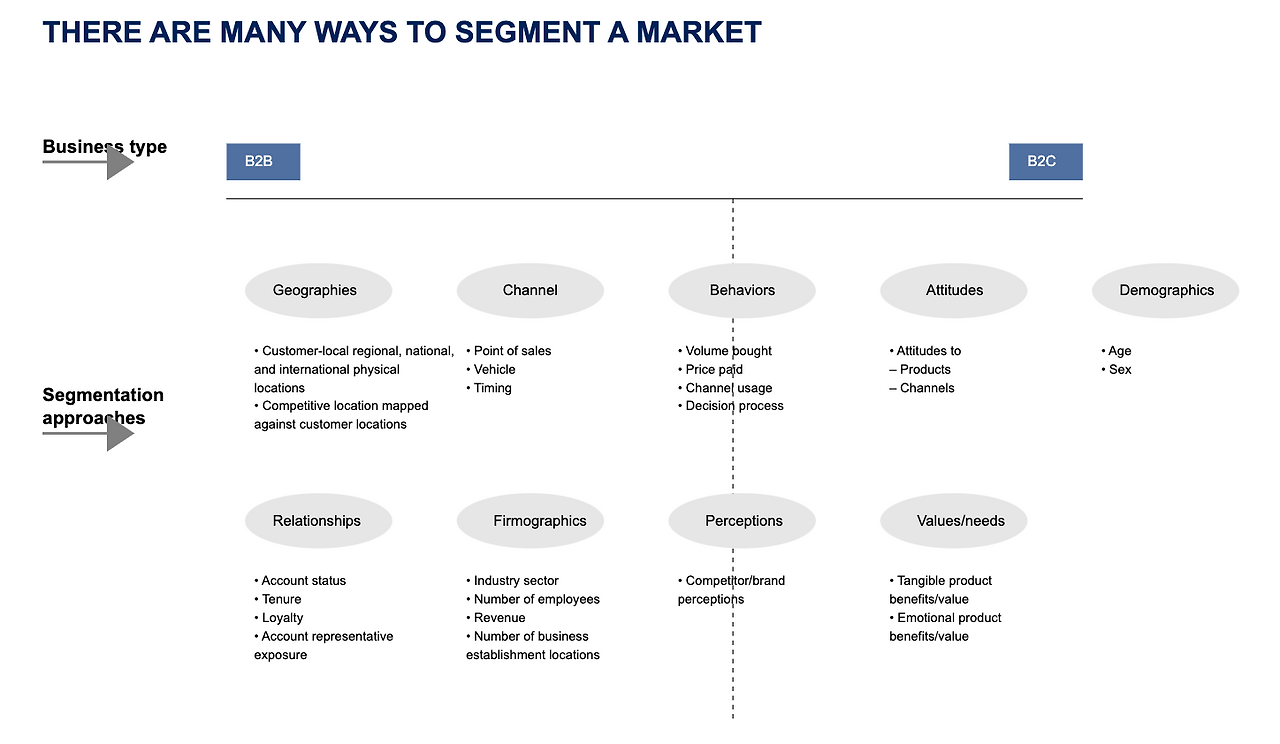 THERE ARE MANY WAYS TO SEGMENT A MARKET

Business type

B2B

B2C

Segmentation approaches

Geographies

• Customer-local regional, national, and international physical locations
• Competitive location mapped against customer locations

Channel

• Point of sales
• Vehicle
• Timing

Behaviors

• Volume bought
• Price paid
• Channel usage
• Decision process

Attitudes

• Attitudes to
– Products
– Channels

Demographics

• Age
• Sex

Relationships

• Account status
• Tenure
• Loyalty
• Account representative exposure

Firmographics

• Industry sector
• Number of employees
• Revenue
• Number of business establishment locations

Perceptions

• Competitor/brand perceptions

Values/needs

• Tangible product benefits/value
• Emotional product benefits/value